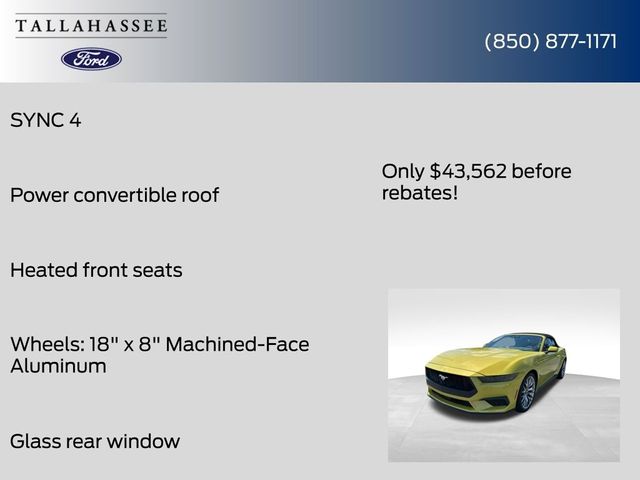 TALLAHASSEE

Ford

(850) 877-1171

SYNC 4

Power convertible roof

Heated front seats

Wheels: 18" x 8" Machined-Face Aluminum

Glass rear window

Only $43,562 before rebates!